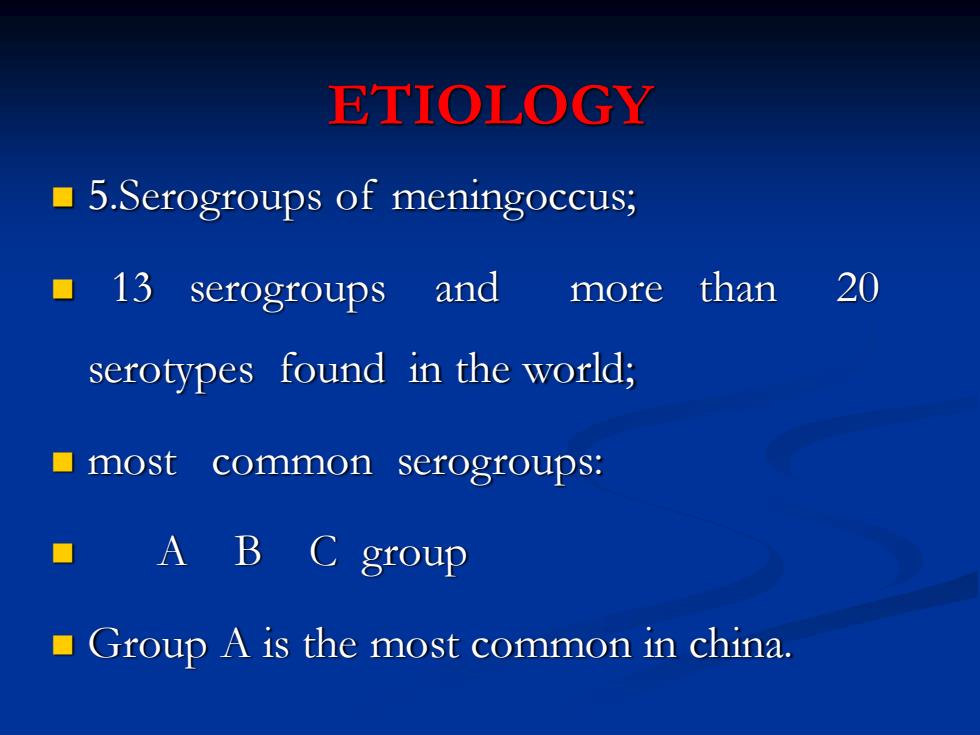 ETIOLOGY

5.Serogroups of meningoccus;

13 serogroups and more than 20 serotypes found in the world;

most common serogroups:

A B C group

Group A is the most common in china.